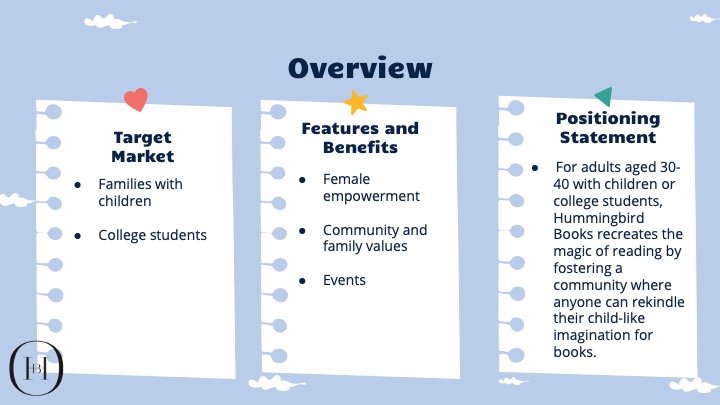 Overview

Target Market

- Families with children
- College students

Features and Benefits

- Female empowerment
- Community and family values
- Events

Positioning Statement

- For adults aged 30-40 with children or college students, Hummingbird Books recreates the magic of reading by fostering a community where anyone can rekindle their child-like imagination for books.

HB